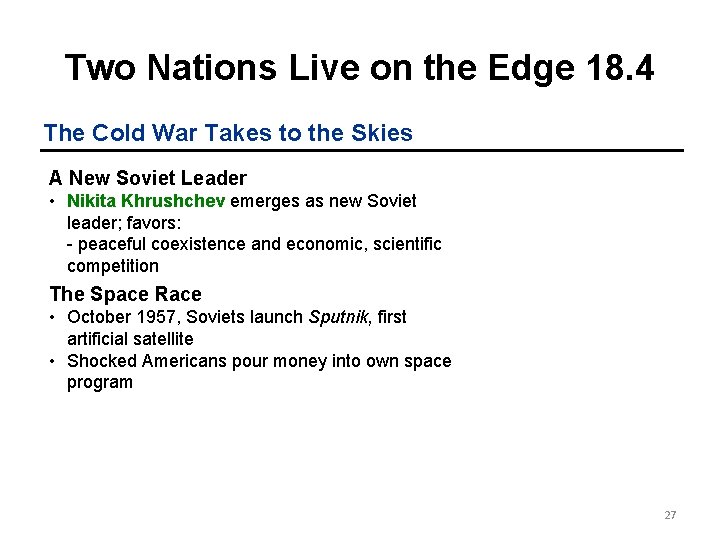 Two Nations Live on the Edge 18.4

The Cold War Takes to the Skies

A New Soviet Leader

• Nikita Khrushchev emerges as new Soviet leader; favors:
- peaceful coexistence and economic, scientific competition

The Space Race

• October 1957, Soviets launch Sputnik, first artificial satellite
• Shocked Americans pour money into own space program

27